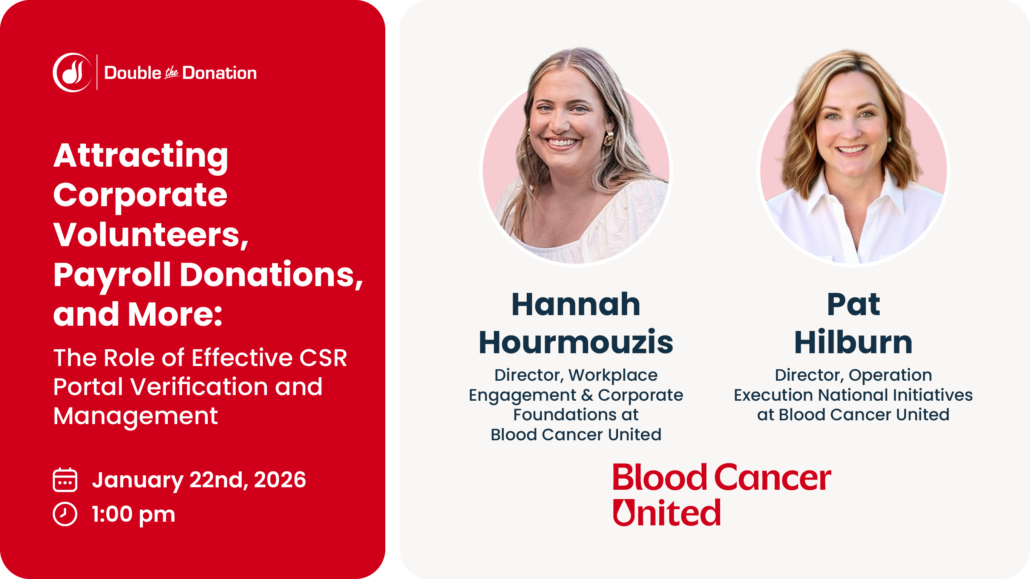 Double the Donation

Attracting Corporate Volunteers, Payroll Donations, and More:

The Role of Effective CSR Portal Verification and Management

January 22nd, 2026

1:00 pm

Hannah Hourmouzis

Director, Workplace Engagement & Corporate Foundations at Blood Cancer United

Pat Hilburn

Director, Operation Execution National Initiatives at Blood Cancer United

Blood Cancer United